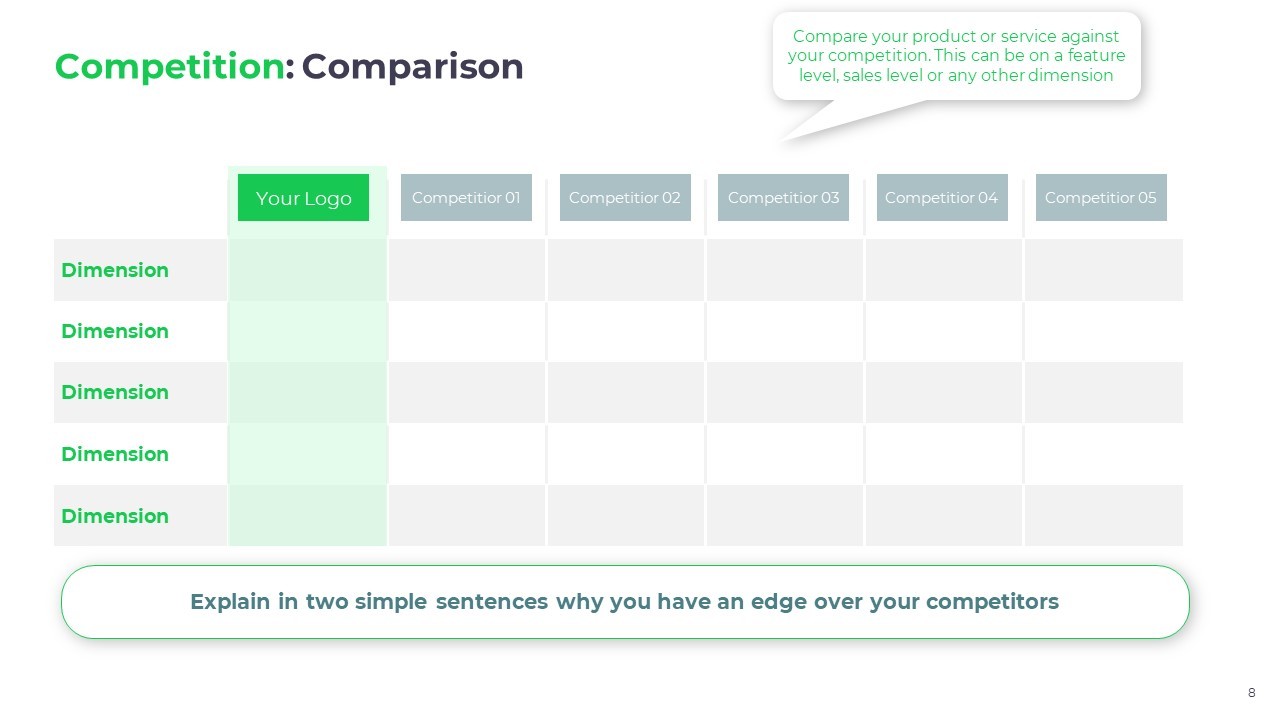 Competition: Comparison

Compare your product or service against your competition. This can be on a feature level, sales level or any other dimension

| | Your Logo | Competitior 01 | Competitior 02 | Competitior 03 | Competitior 04 | Competitior 05 |
|---|---|---|---|---|---|---|
| Dimension | | | | | | |
| Dimension | | | | | | |
| Dimension | | | | | | |
| Dimension | | | | | | |
| Dimension | | | | | | |

Explain in two simple sentences why you have an edge over your competitors

8